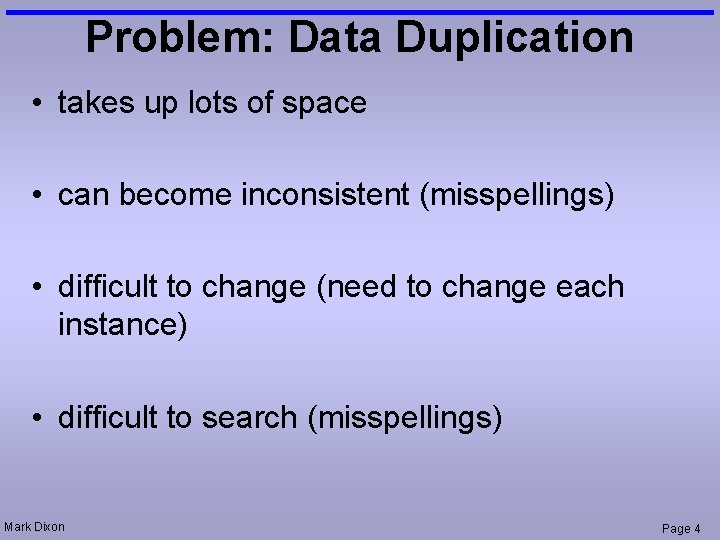 Problem: Data Duplication

• takes up lots of space

• can become inconsistent (misspellings)

• difficult to change (need to change each instance)

• difficult to search (misspellings)

Mark Dixon

Page 4